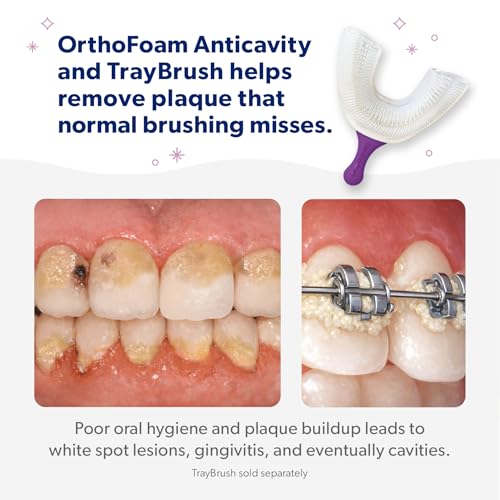 OrthoFoam Anticavity and TrayBrush helps remove plaque that normal brushing misses.

Poor oral hygiene and plaque buildup leads to white spot lesions, gingivitis, and eventually cavities.

TrayBrush sold separately